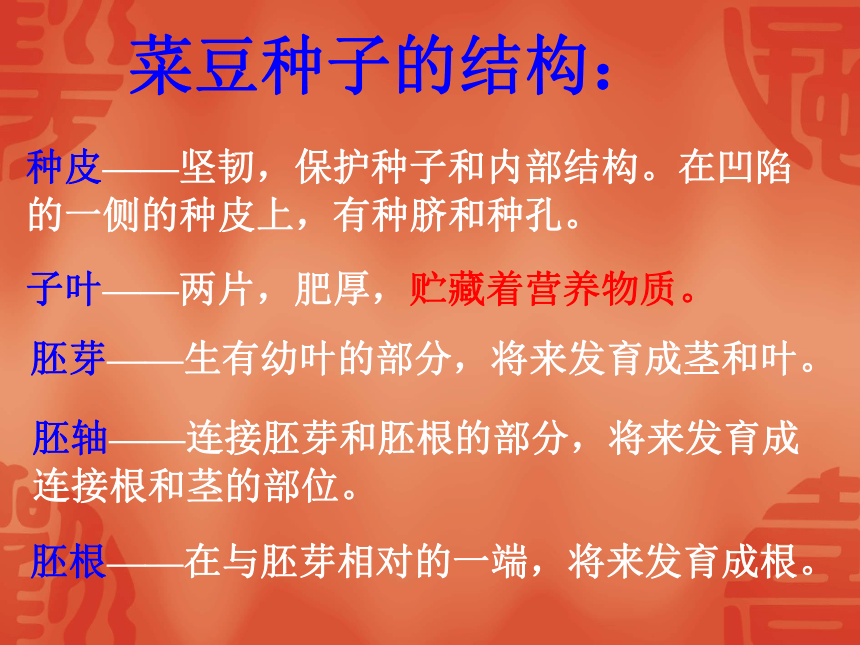 菜豆种子的结构：

种皮——坚韧，保护种子和内部结构。在凹陷的一侧的种皮上，有种脐和种孔。

子叶——两片，肥厚，贮藏着营养物质。

胚芽——生有幼叶的部分，将来发育成茎和叶。

胚轴——连接胚芽和胚根的部分，将来发育成连接根和茎的部位。

胚根——在与胚芽相对的一端，将来发育成根。